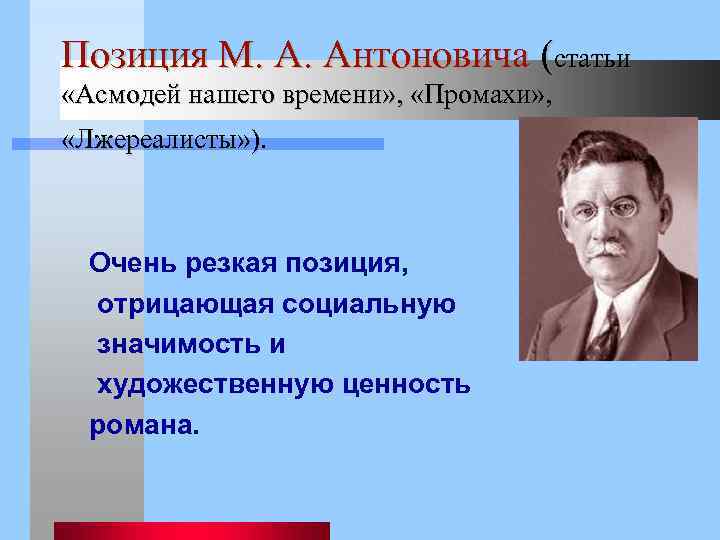 Позиция М. А. Антоновича (статьи «Асмодей нашего времени», «Промахи», «Лжереалисты»).

Очень резкая позиция, отрицающая социальную значимость и художественную ценность романа.